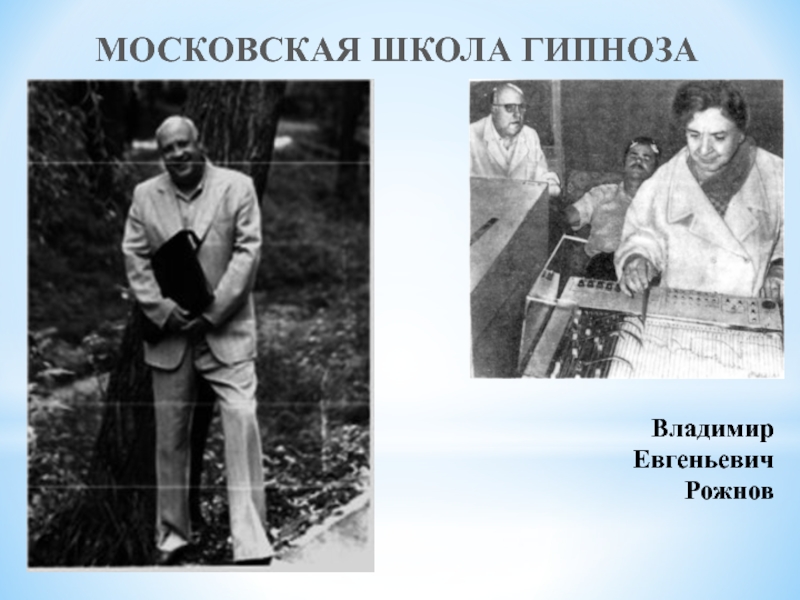 МОСКОВСКАЯ ШКОЛА ГИПНОЗА

Владимир Евгеньевич Рожнов